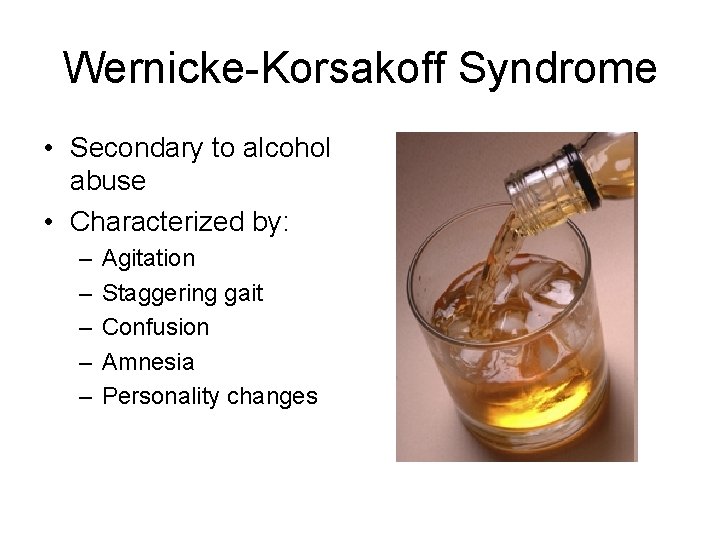 Wernicke-Korsakoff Syndrome

• Secondary to alcohol abuse
• Characterized by:
– Agitation
– Staggering gait
– Confusion
– Amnesia
– Personality changes